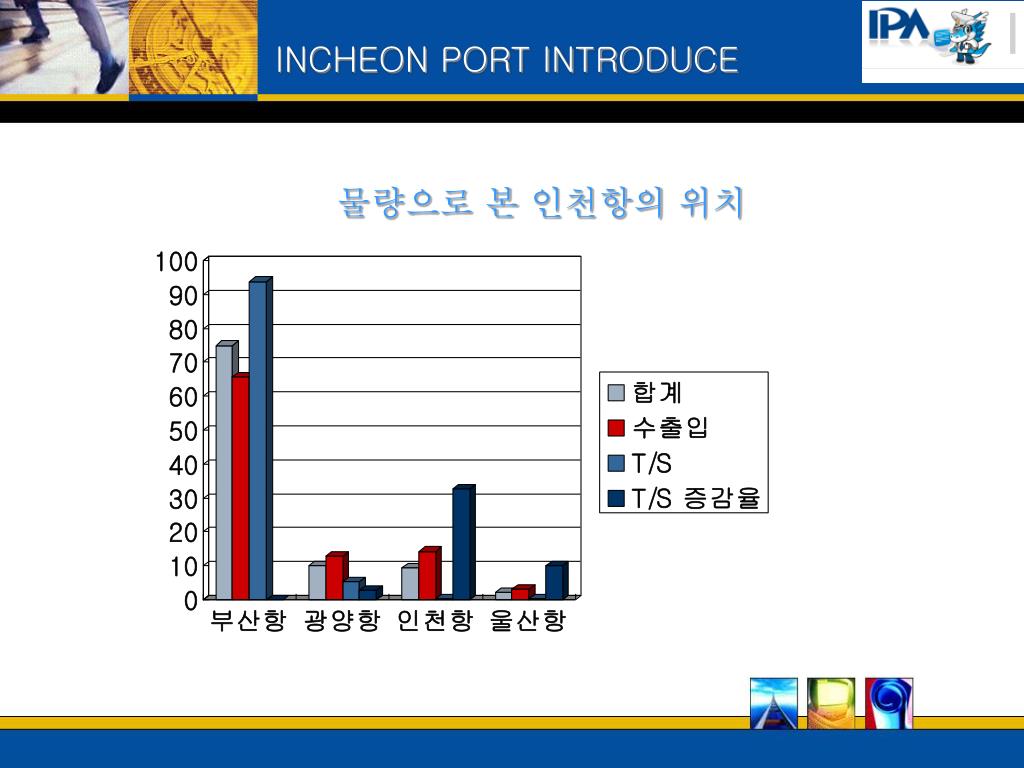 INCHEON PORT INTRODUCE

IPA

물량으로 본 인천항의 위치

100
90
80
70
60
50
40
30
20
10
0

부산항 광양항 인천항 울산항

합계
수출입
T/S
T/S 증감율